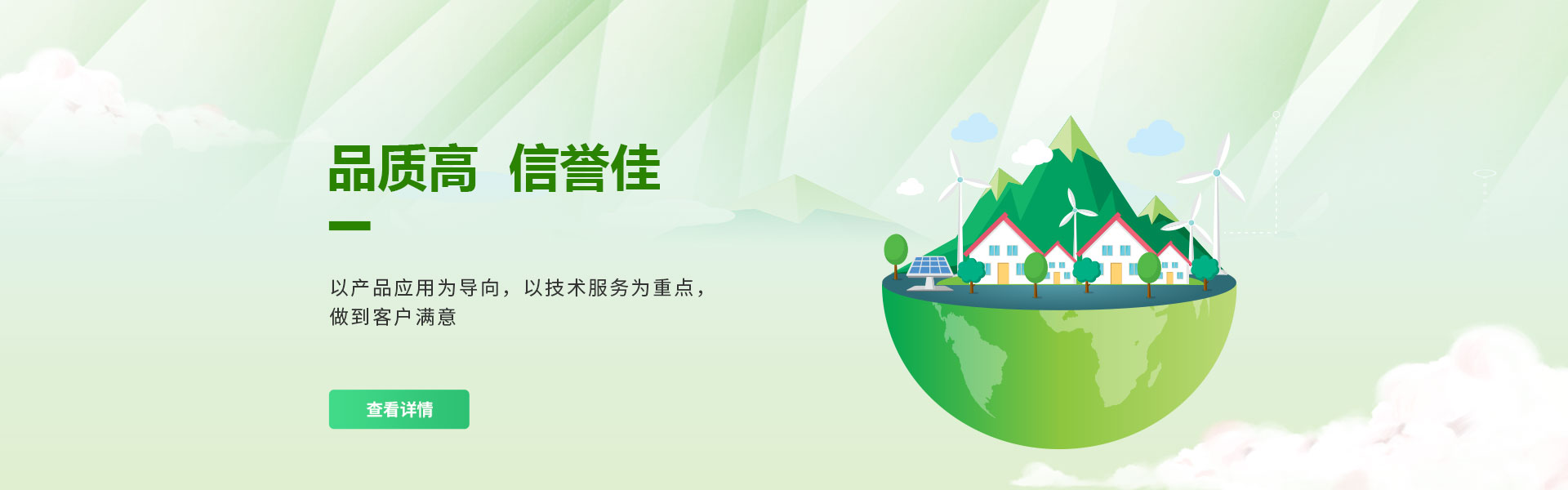 品质高 信誉佳

以产品应用为导向，以技术服务为重点，做到客户满意

查看详情